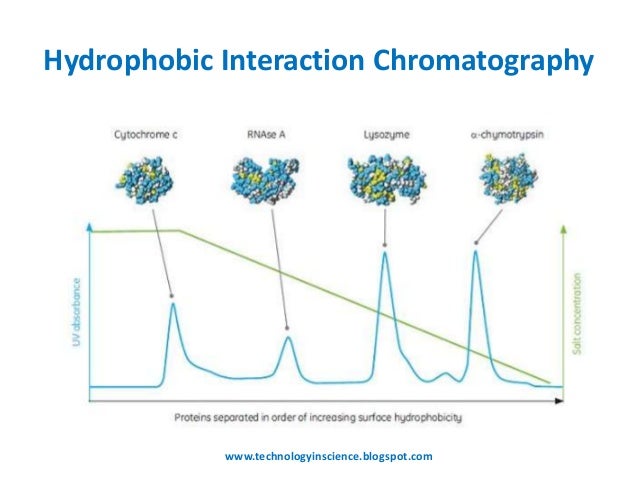 Hydrophobic Interaction Chromatography

Cytochrome c

RNAse A

Lysozyme

α-chymotrypsin

UV absorbance

Salt concentration

Proteins separated in order of increasing surface hydrophobicity

www.technologyinscience.blogspot.com